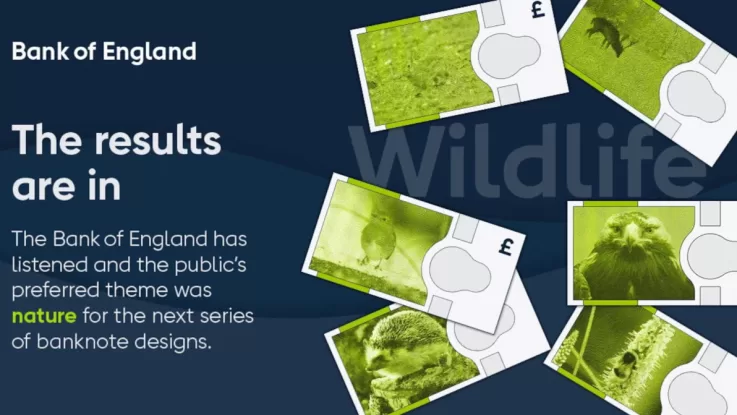 Bank of England

The results are in

The Bank of England has listened and the public's preferred theme was nature for the next series of banknote designs.

Wildlife

£

£